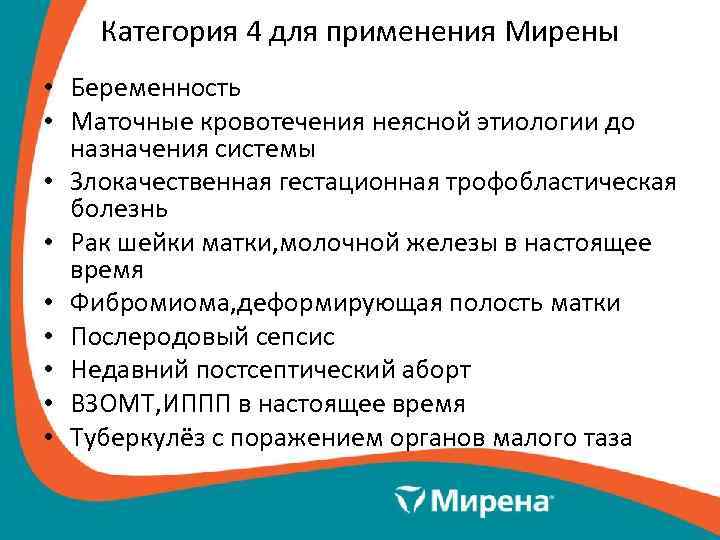 Категория 4 для применения Мирены

• Беременность
• Маточные кровотечения неясной этиологии до назначения системы
• Злокачественная гестационная трофобластическая болезнь
• Рак шейки матки,молочной железы в настоящее время
• Фибромиома,деформирующая полость матки
• Послеродовый сепсис
• Недавний постсептический аборт
• ВЗОМТ,ИППП в настоящее время
• Туберкулёз с поражением органов малого таза

Мирена